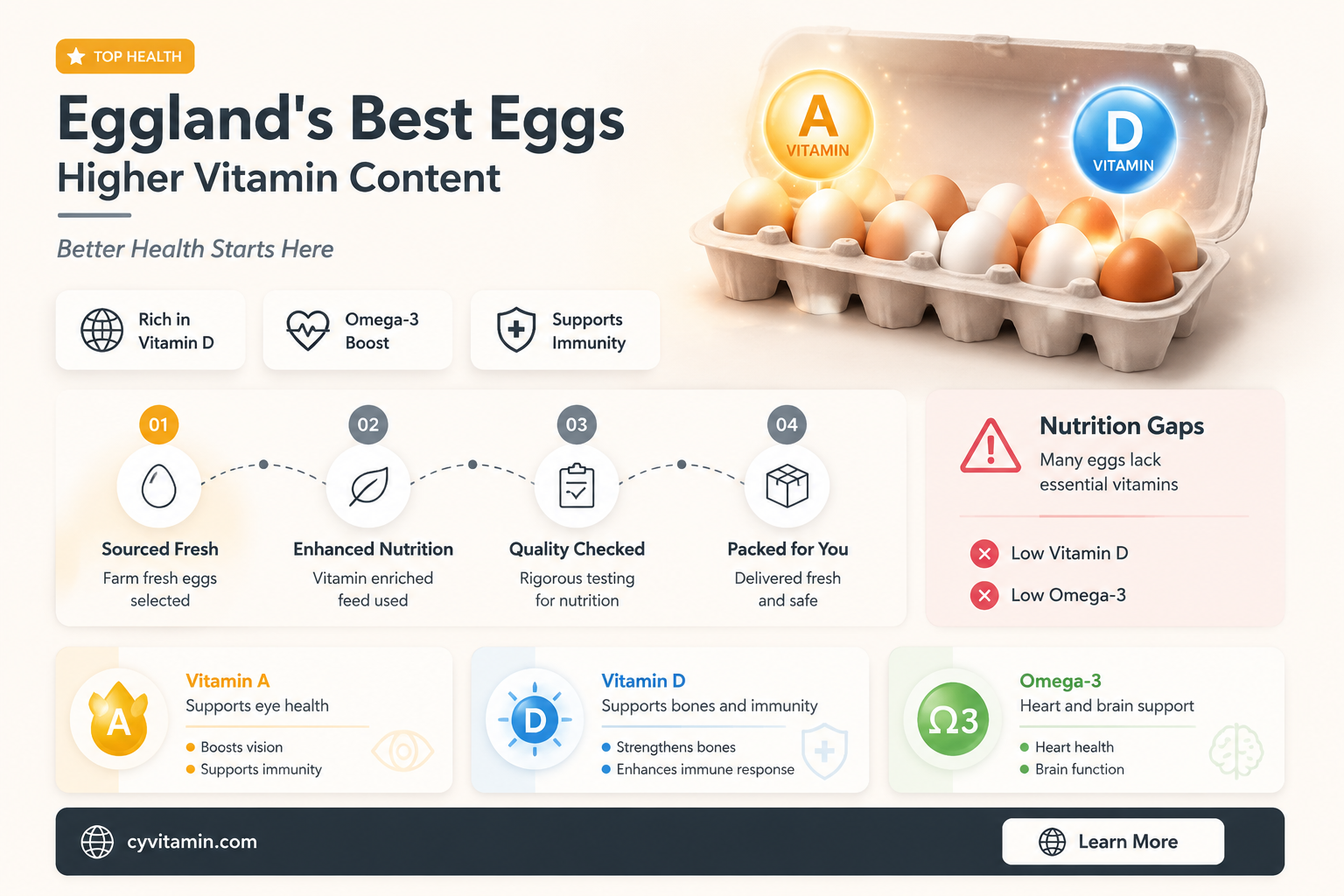 TOP HEALTH

Eggland's Best Eggs
Higher Vitamin Content

Better Health Starts Here

A
VITAMIN

D
VITAMIN

Rich in Vitamin D

Omega-3 Boost

Supports Immunity

01
Sourced Fresh
Farm fresh eggs selected

02
Enhanced Nutrition
Vitamin enriched feed used

03
Quality Checked
Rigorous testing for nutrition

04
Packed for You
Delivered fresh and safe

Nutrition Gaps
Many eggs lack essential vitamins

Low Vitamin D
Low Omega-3

A
Vitamin A
Supports eye health
Boosts vision
Supports immunity

D
Vitamin D
Supports bones and immunity
Strengthens bones
Enhances immune response

Ω3
Omega-3
Heart and brain support
Heart health
Brain function

cyvitamin.com

Learn More